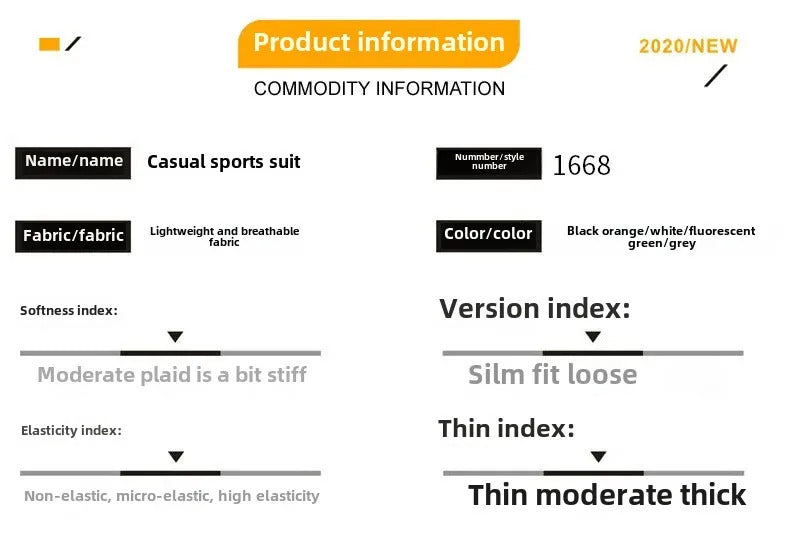 Product information

2020/NEW

COMMODITY INFORMATION

Name/name Casual sports suit

Nummber/style number 1668

Fabric/fabric Lightweight and breathable fabric

Color/color Black orange/white/fluorescent green/grey

Softness index:

Moderate plaid is a bit stiff

Version index:

Silm fit loose

Elasticity index:

Non-elastic, micro-elastic, high elasticity

Thin index:

Thin moderate thick